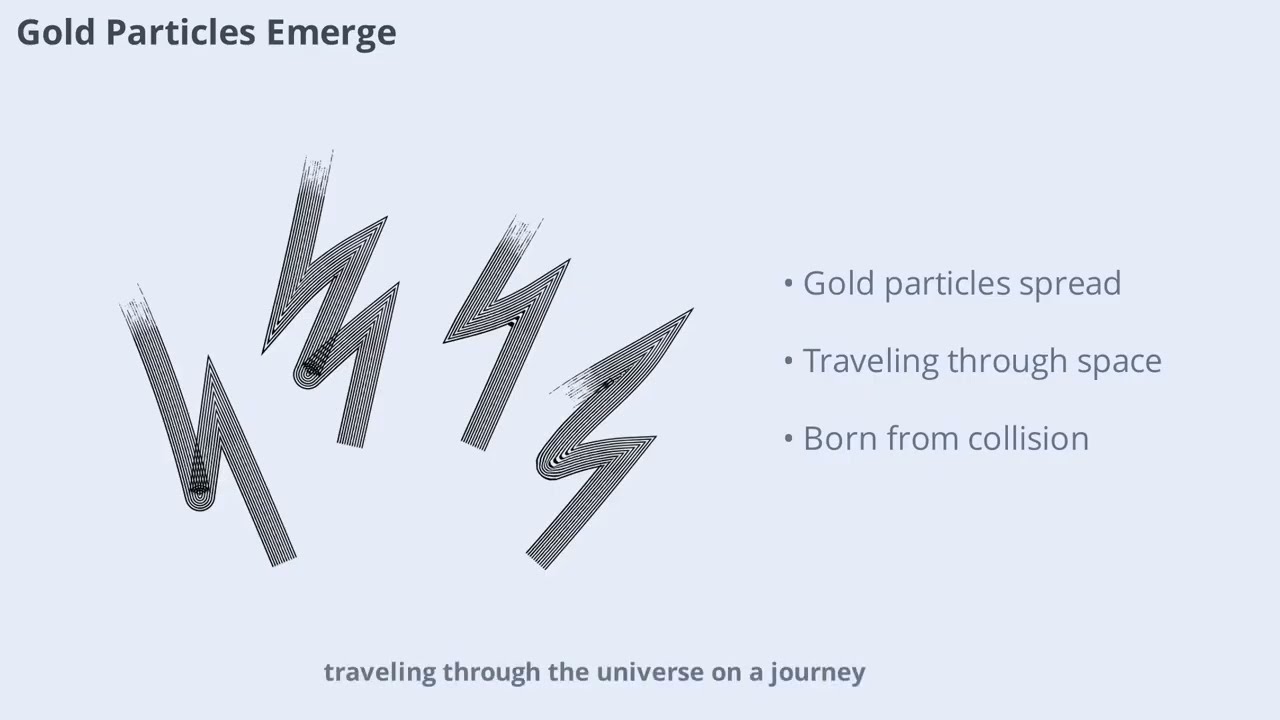 Gold Particles Emerge

• Gold particles spread

• Traveling through space

• Born from collision

traveling through the universe on a journey